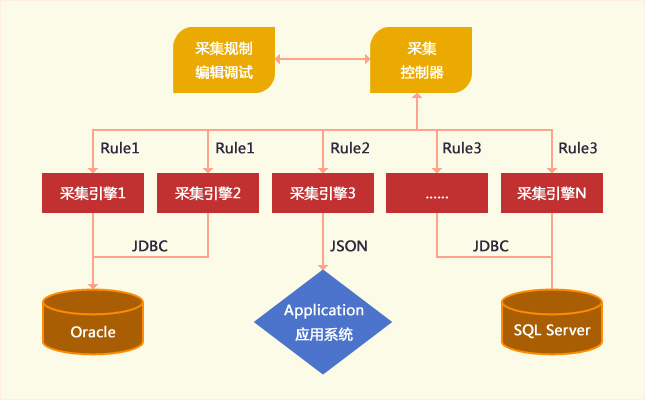 采集规制
编辑调试

采集
控制器

Rule1
Rule1
Rule2
Rule3
Rule3

采集引擎1
采集引擎2
采集引擎3
......
采集引擎N

JDBC
JSON
JDBC

Oracle

Application
应用系统

SQL Server